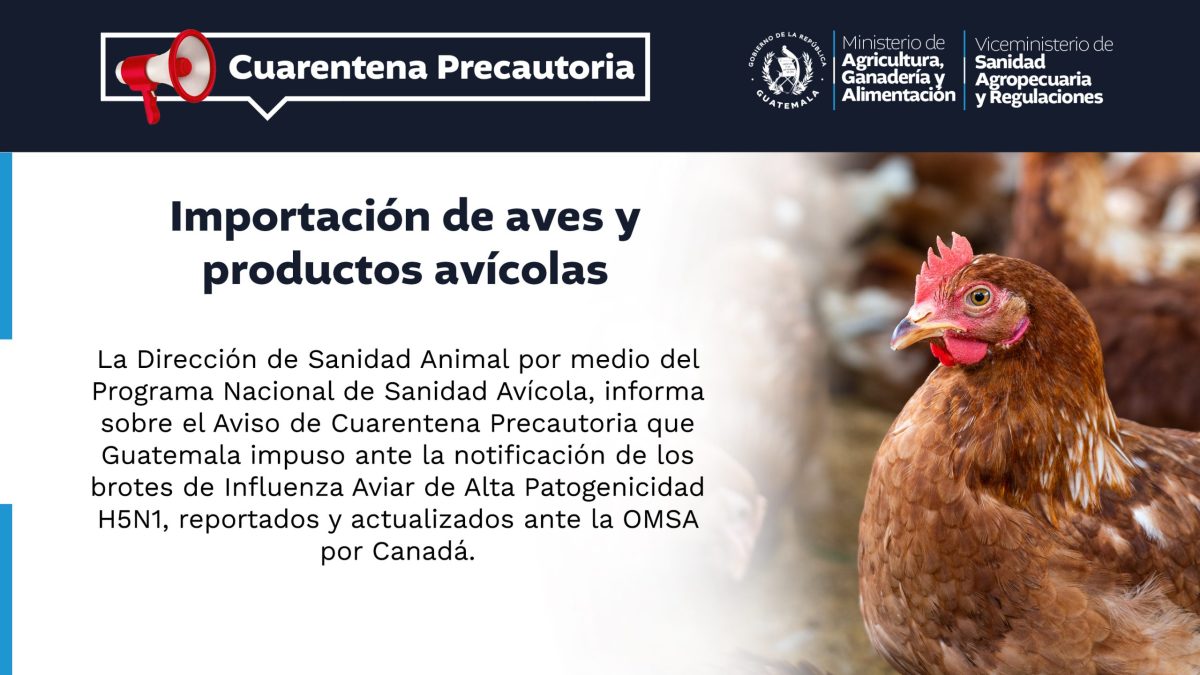 Cuarentena Precautoria

GOBIERNO DE LA REPÚBLICA
GUATEMALA

Ministerio de Agricultura, Ganadería y Alimentación

Viceministerio de Sanidad Agropecuaria y Regulaciones

Importación de aves y productos avícolas

La Dirección de Sanidad Animal por medio del Programa Nacional de Sanidad Avícola, informa sobre el Aviso de Cuarentena Precautoria que Guatemala impuso ante la notificación de los brotes de Influenza Aviar de Alta Patogenicidad H5N1, reportados y actualizados ante la OMSA por Canadá.